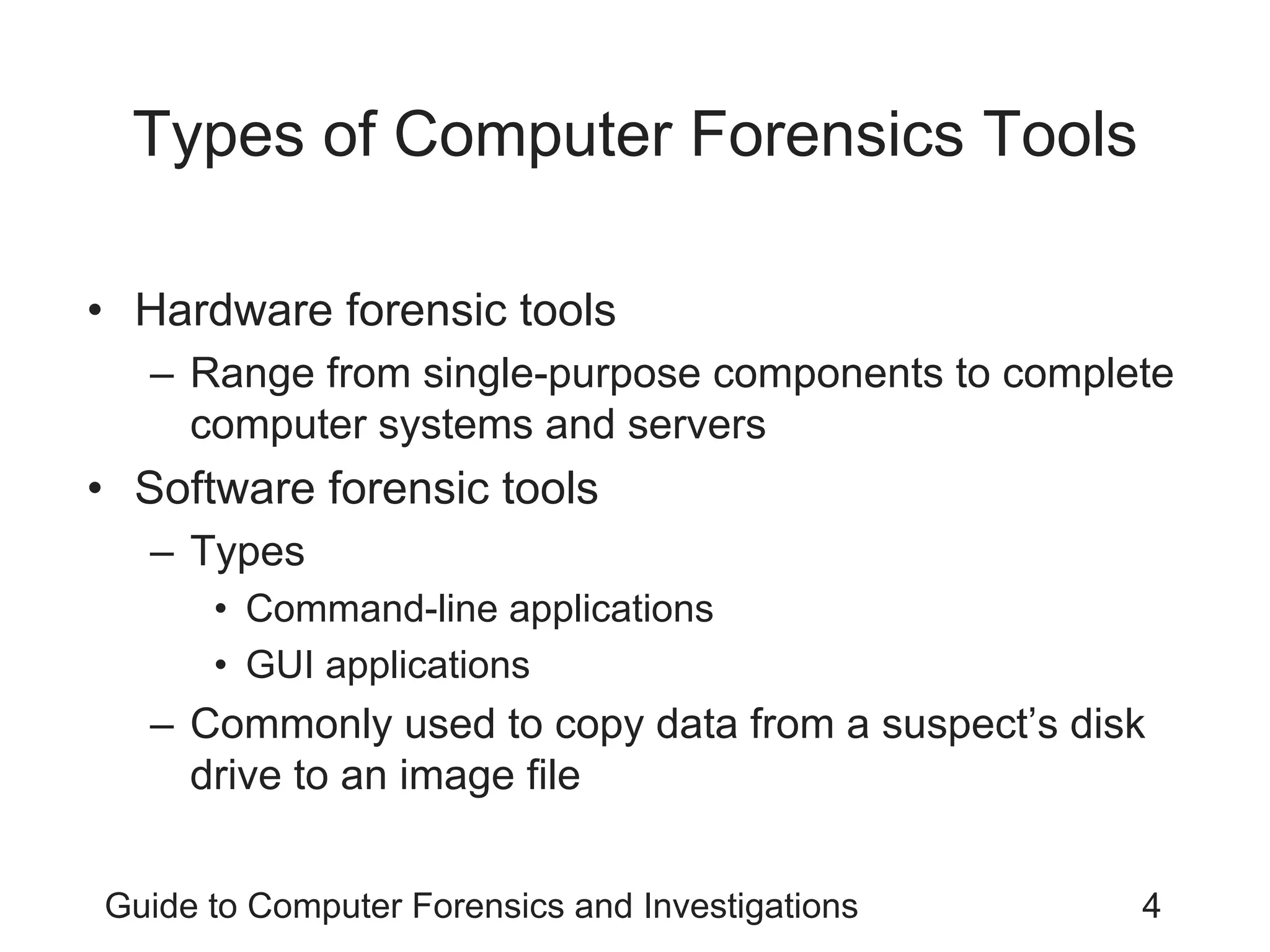 Types of Computer Forensics Tools

• Hardware forensic tools
  – Range from single-purpose components to complete computer systems and servers
• Software forensic tools
  – Types
    • Command-line applications
    • GUI applications
  – Commonly used to copy data from a suspect’s disk drive to an image file

Guide to Computer Forensics and Investigations 4